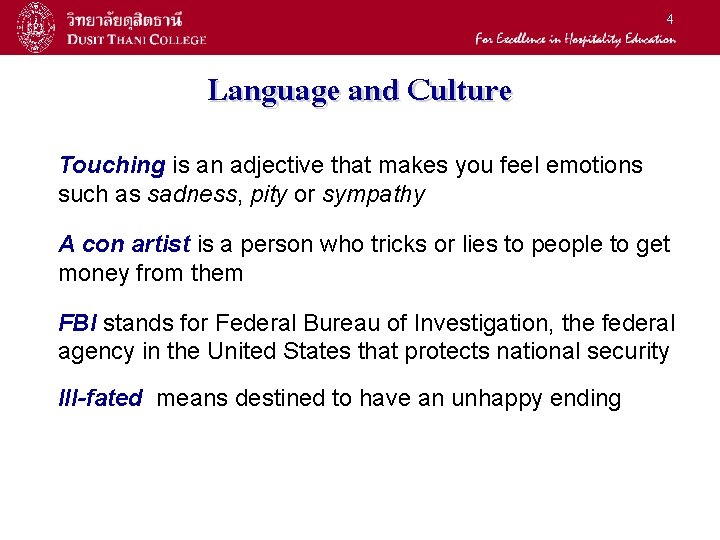 วิทยาลัยดุสิตธานี
DUSIT THANI COLLEGE

4

For Excellence in Hospitality Education

Language and Culture

Touching is an adjective that makes you feel emotions such as sadness, pity or sympathy

A con artist is a person who tricks or lies to people to get money from them

FBI stands for Federal Bureau of Investigation, the federal agency in the United States that protects national security

Ill-fated means destined to have an unhappy ending